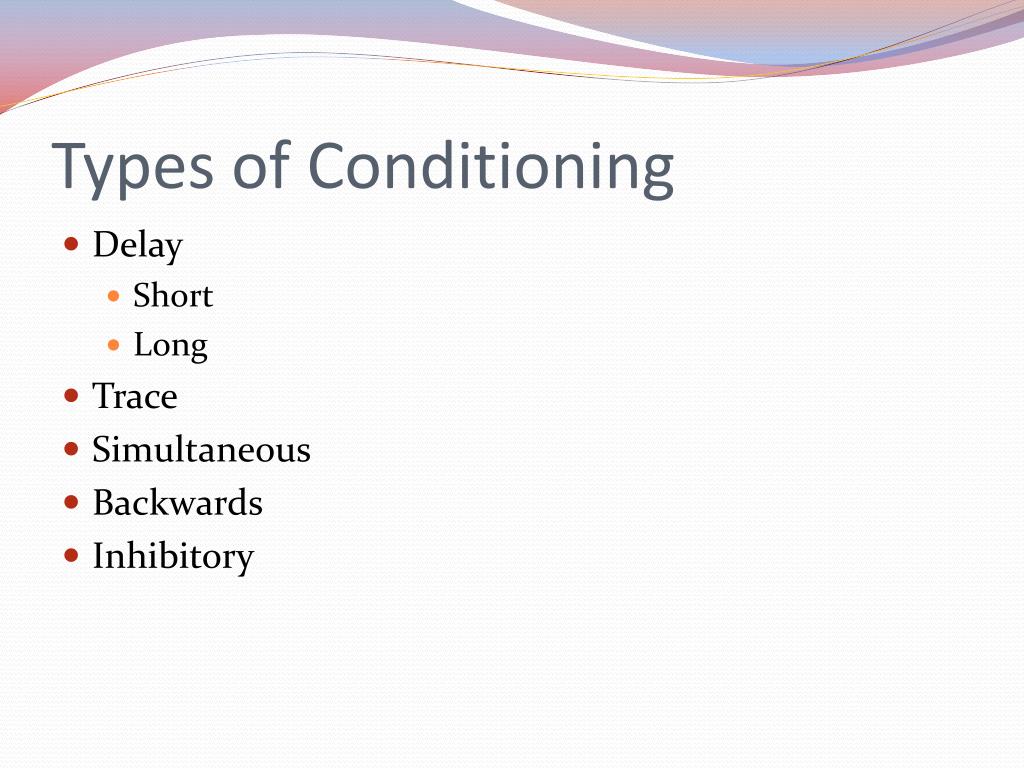 Types of Conditioning

- Delay
  - Short
  - Long
- Trace
- Simultaneous
- Backwards
- Inhibitory